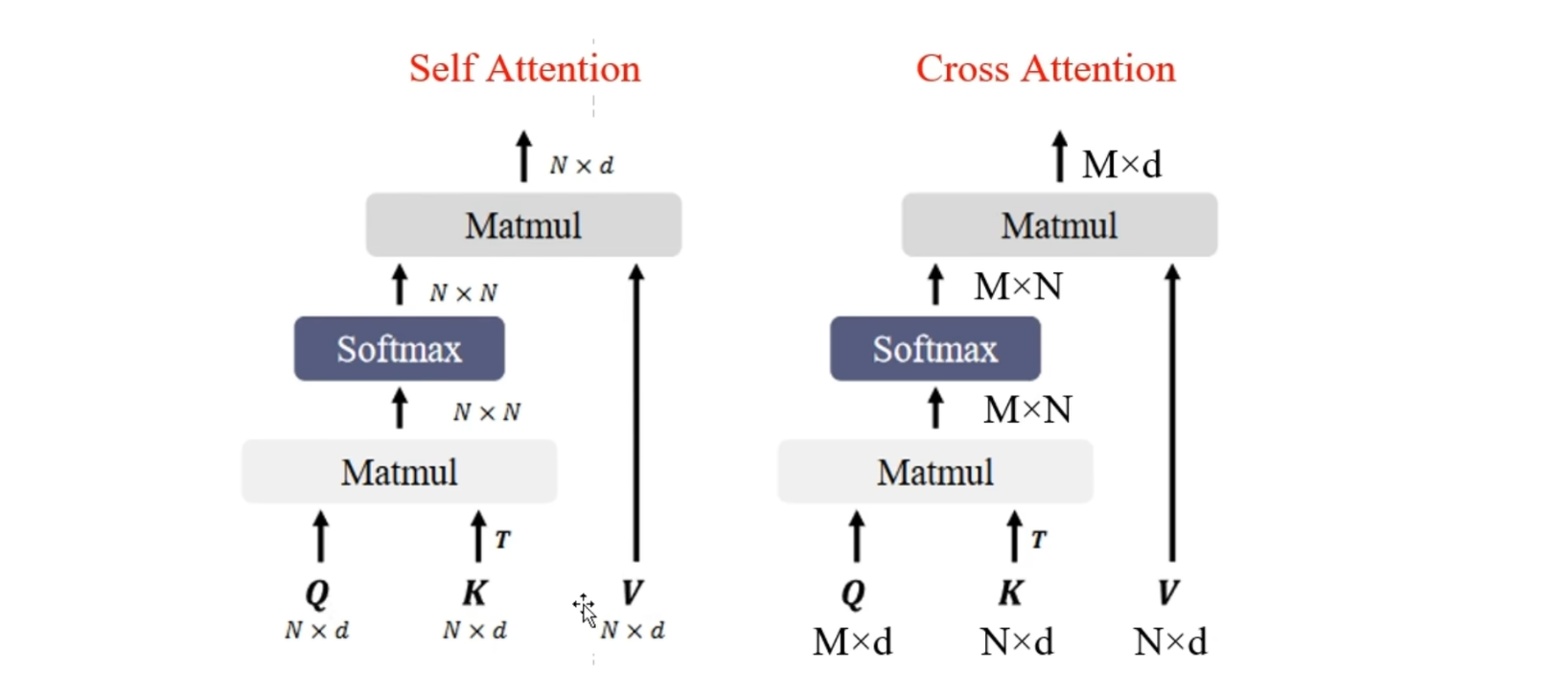 Self Attention

$N \times d$

Matmul

$N \times N$

Softmax

$N \times N$

Matmul

$T$

$Q$
$N \times d$

$K$
$N \times d$

$V$
$N \times d$

Cross Attention

M×d

Matmul

M×N

Softmax

M×N

Matmul

$T$

$Q$
M×d

$K$
N×d

$V$
N×d